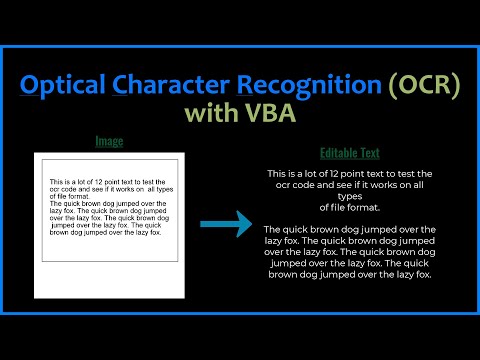 Optical Character Recognition (OCR) with VBA

Image

This is a lot of 12 point text to test the ocr code and see if it works on all types of file format.
The quick brown dog jumped over the lazy fox. The quick brown dog jumped over the lazy fox. The quick brown dog jumped over the lazy fox. The quick brown dog jumped over the lazy fox.

Editable Text

This is a lot of 12 point text to test the ocr code and see if it works on all types
of file format.

The quick brown dog jumped over the lazy fox. The quick brown dog jumped over the lazy fox. The quick brown dog jumped over the lazy fox. The quick brown dog jumped over the lazy fox.